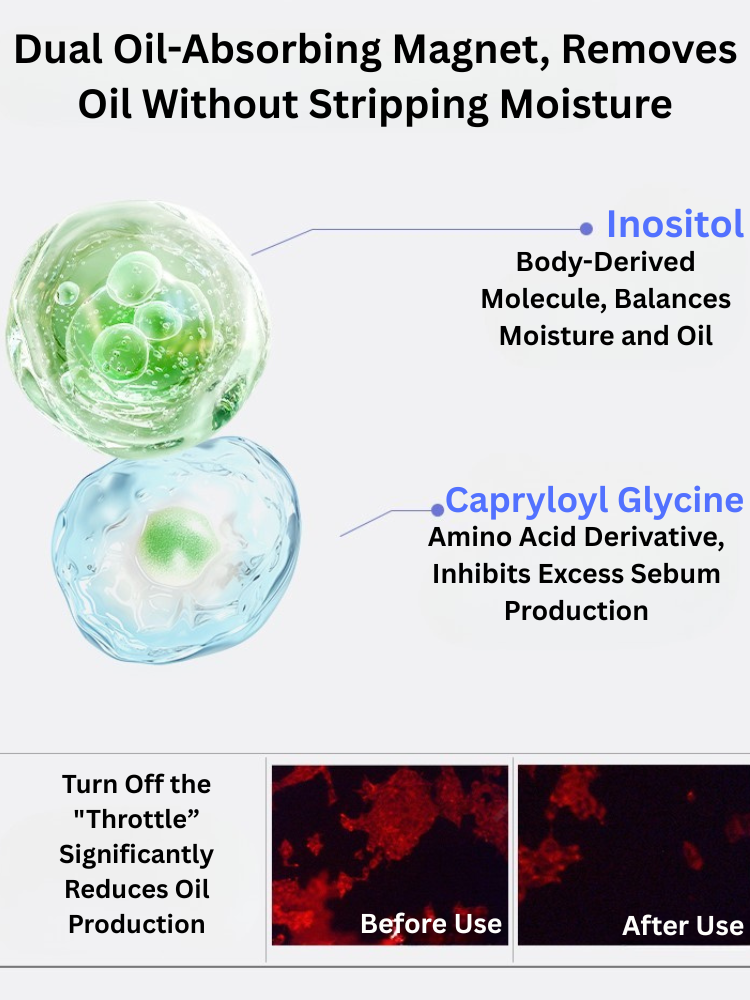 Dual Oil-Absorbing Magnet, Removes Oil Without Stripping Moisture

Inositol
Body-Derived Molecule, Balances Moisture and Oil

Capryloyl Glycine
Amino Acid Derivative, Inhibits Excess Sebum Production

Turn Off the "Throttle” Significantly Reduces Oil Production

Before Use

After Use